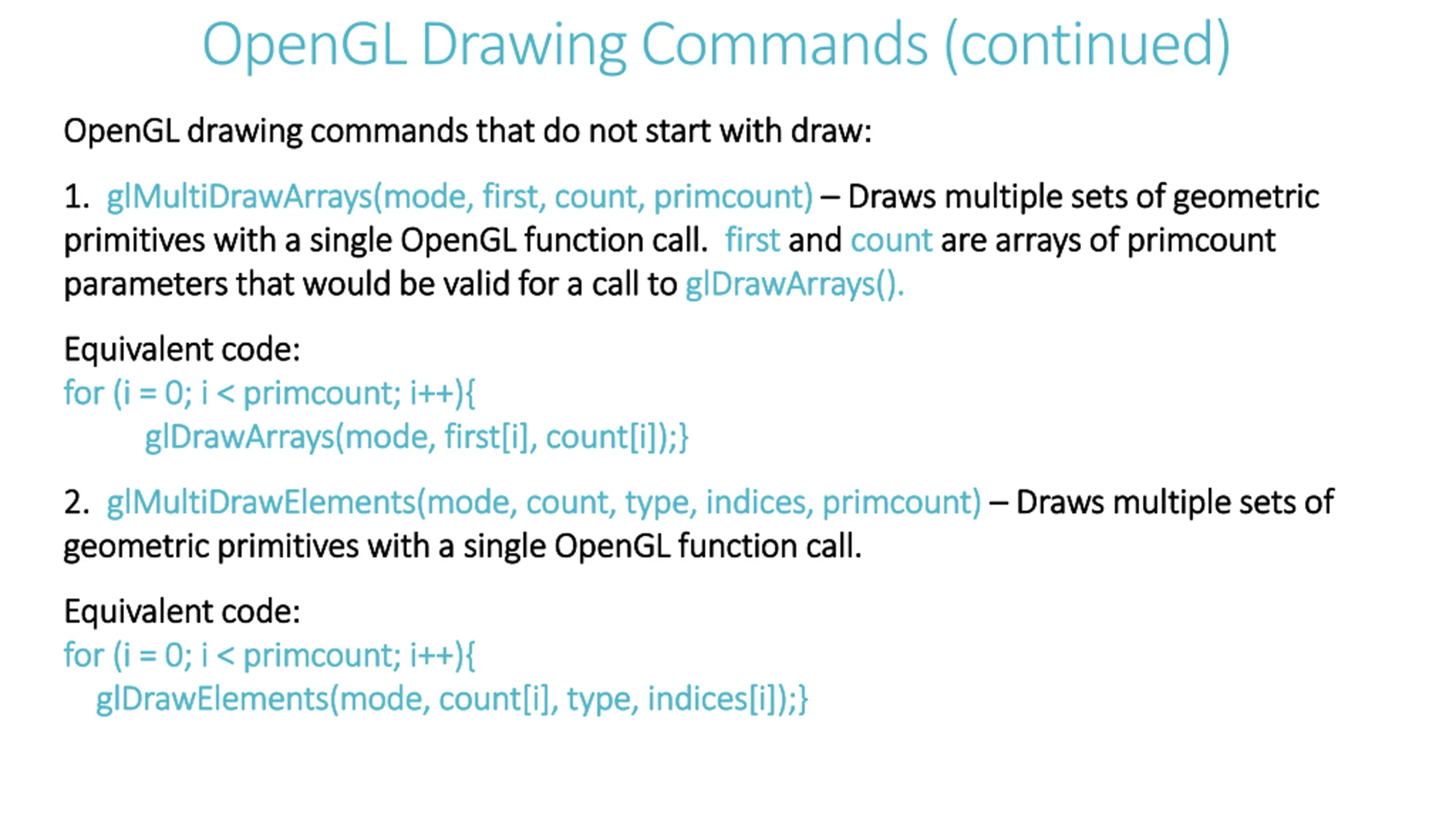 OpenGL Drawing Commands (continued)

OpenGL drawing commands that do not start with draw:

1. glMultiDrawArrays(mode, first, count, primcount) – Draws multiple sets of geometric primitives with a single OpenGL function call. first and count are arrays of primcount parameters that would be valid for a call to glDrawArrays().

Equivalent code:
for (i = 0; i < primcount; i++){
glDrawArrays(mode, first[i], count[i]);}

2. glMultiDrawElements(mode, count, type, indices, primcount) – Draws multiple sets of geometric primitives with a single OpenGL function call.

Equivalent code:
for (i = 0; i < primcount; i++){
glDrawElements(mode, count[i], type, indices[i]);}